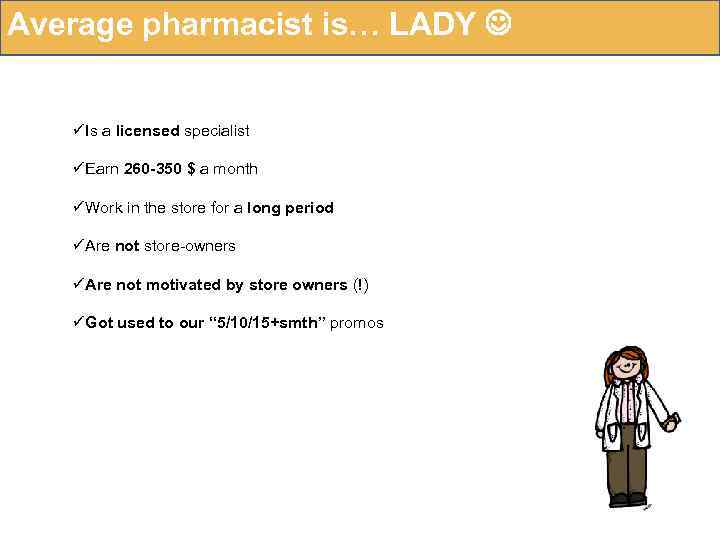 Average pharmacist is… LADY ☺

✓Is a licensed specialist

✓Earn 260-350 $ a month

✓Work in the store for a long period

✓Are not store-owners

✓Are not motivated by store owners (!)

✓Got used to our “5/10/15+smth” promos